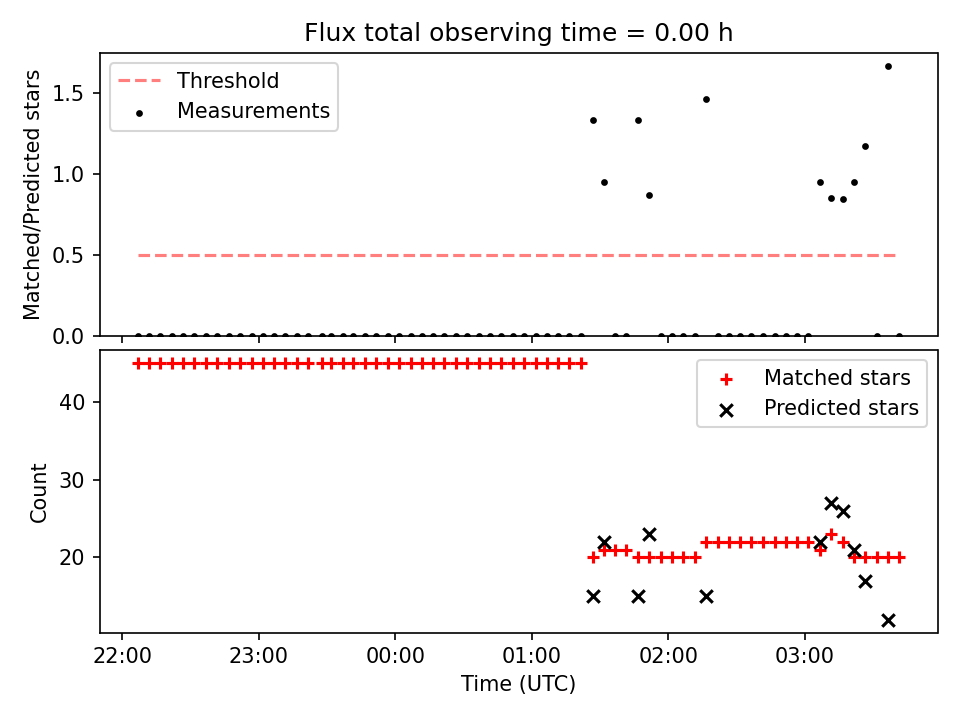 Flux total observing time = 0.00 h

Threshold
Measurements

Matched/Predicted stars

1.5
1.0
0.5
0.0

Matched stars
Predicted stars

Count

40
30
20

22:00
23:00
00:00
01:00
02:00
03:00

Time (UTC)